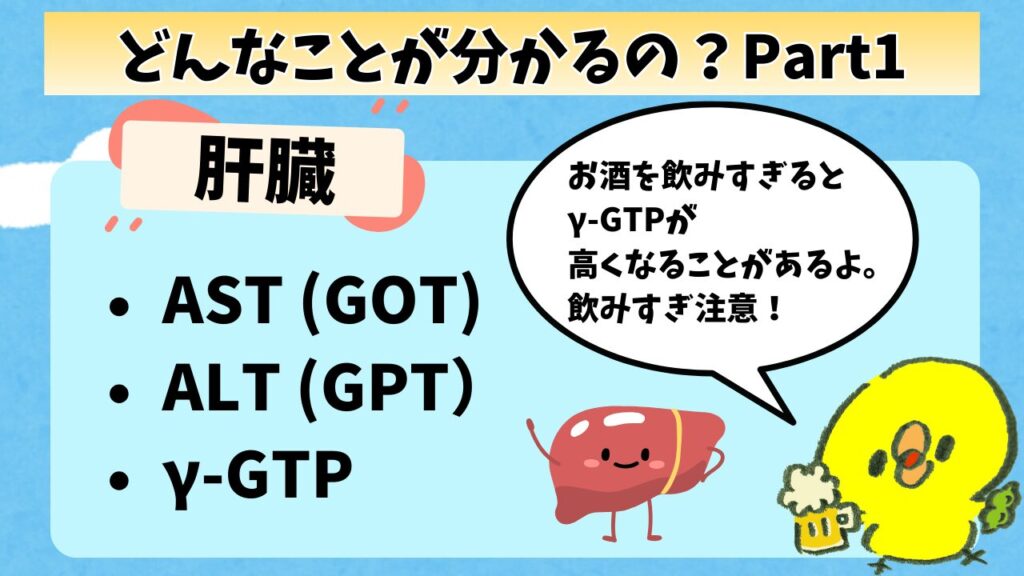 どんなことが分かるの？Part1

肝臓

- AST (GOT)
- ALT (GPT)
- γ-GTP

お酒を飲みすぎると
γ-GTPが
高くなることがあるよ。
飲みすぎ注意！